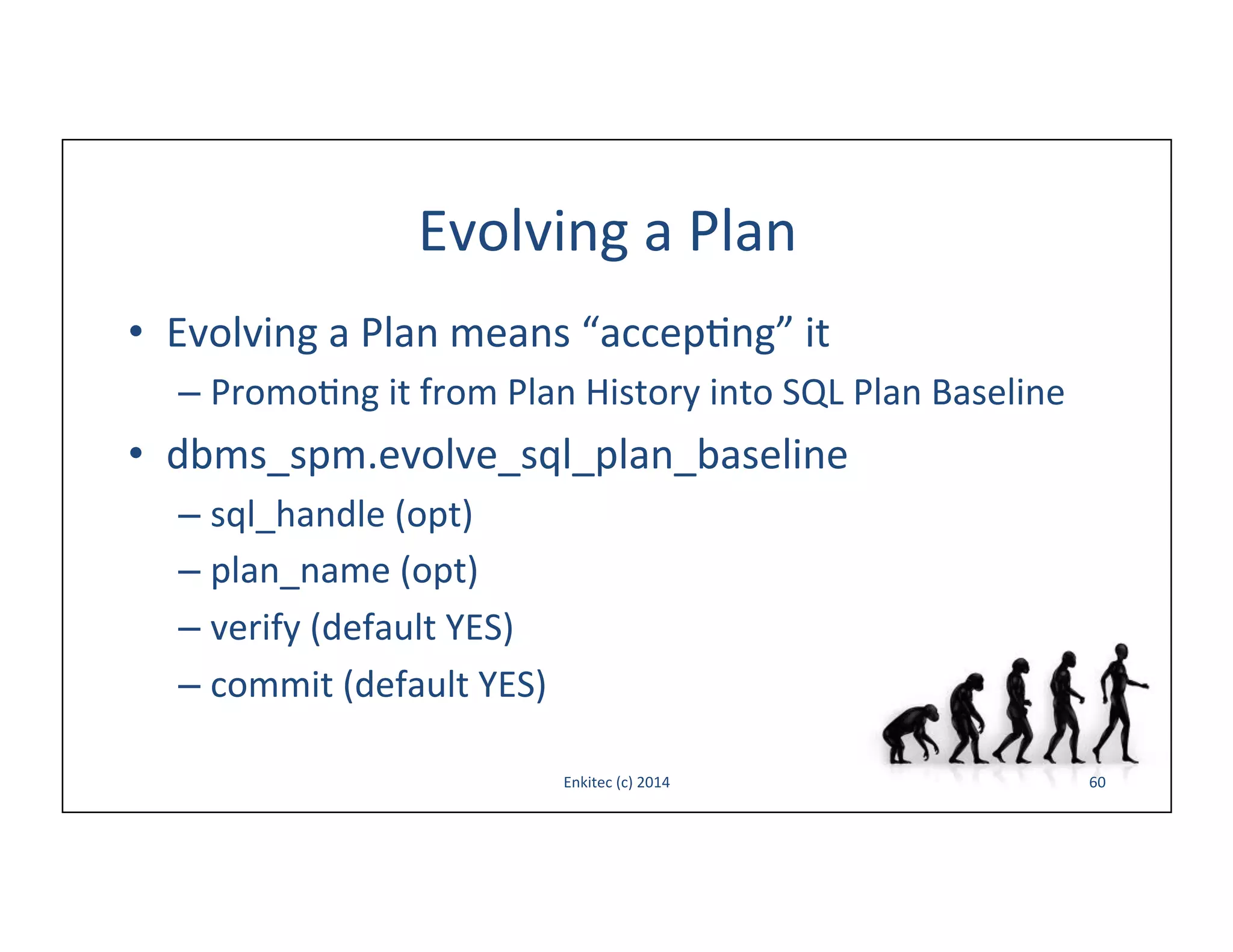 Evolving a Plan

• Evolving a Plan means “accepting” it
– Promoting it from Plan History into SQL Plan Baseline
• dbms_spm.evolve_sql_plan_baseline
– sql_handle (opt)
– plan_name (opt)
– verify (default YES)
– commit (default YES)

Enkitec (c) 2014

60